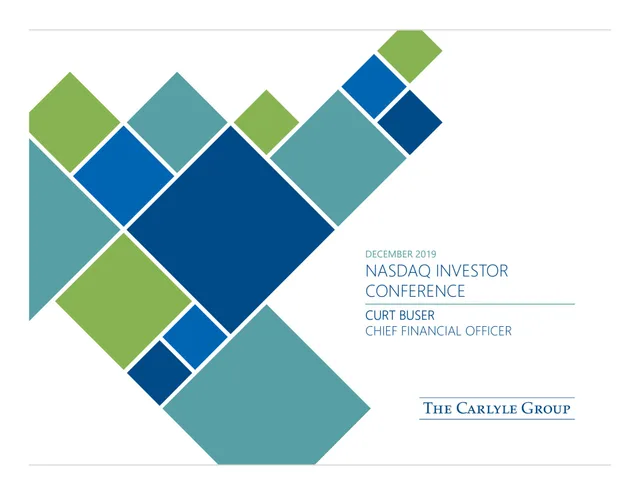 DECEMBER 2019

NASDAQ INVESTOR CONFERENCE

CURT BUSER

CHIEF FINANCIAL OFFICER

THE CARLYLE GROUP